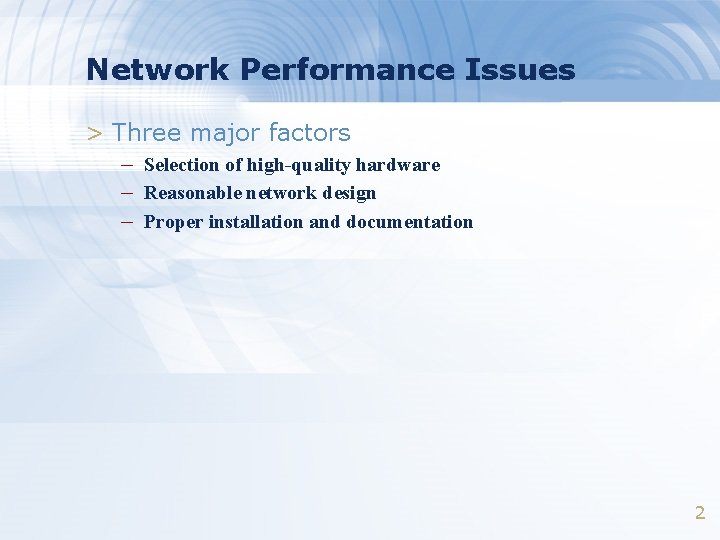 Network Performance Issues

> Three major factors

– Selection of high-quality hardware
– Reasonable network design
– Proper installation and documentation

2